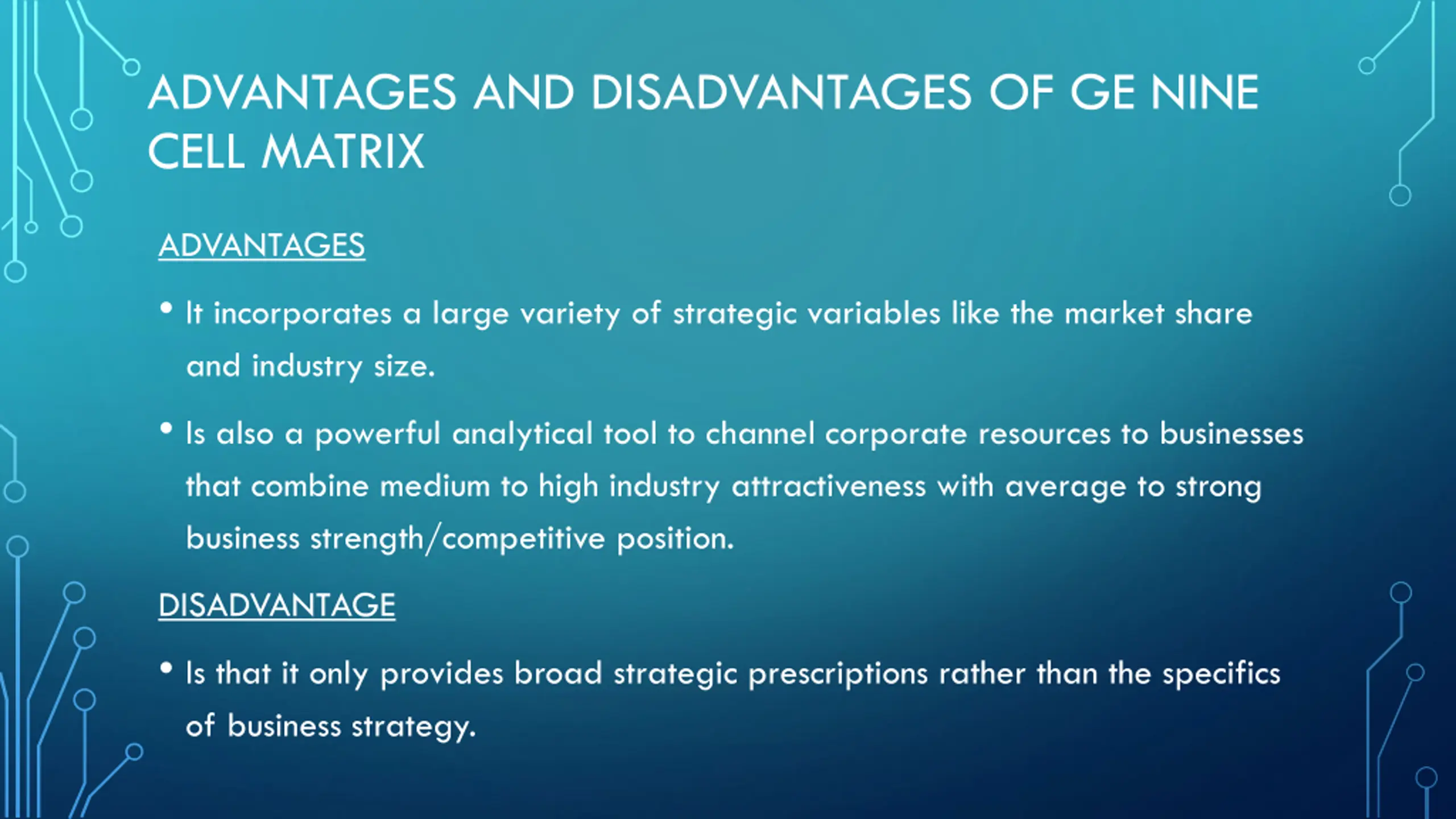 ADVANTAGES AND DISADVANTAGES OF GE NINE CELL MATRIX

ADVANTAGES

• It incorporates a large variety of strategic variables like the market share and industry size.

• Is also a powerful analytical tool to channel corporate resources to businesses that combine medium to high industry attractiveness with average to strong business strength/competitive position.

DISADVANTAGE

• Is that it only provides broad strategic prescriptions rather than the specifics of business strategy.